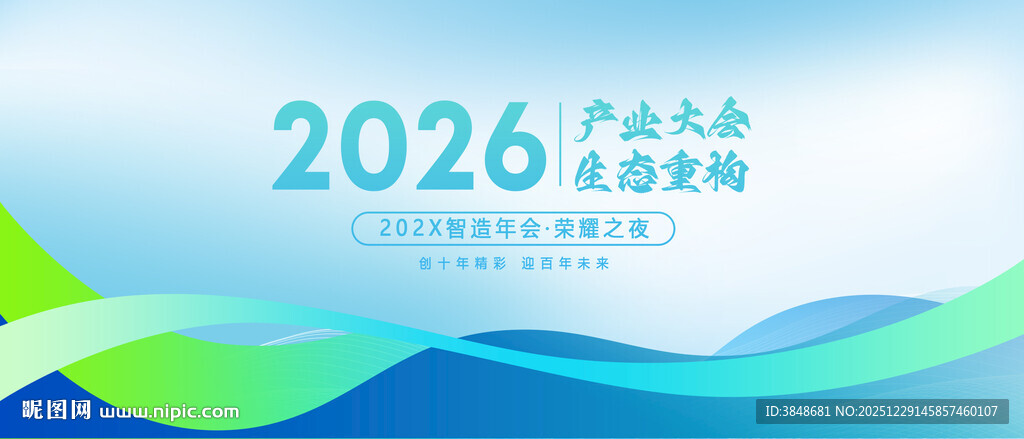 2026 产业大会 生态重构

202X智造年会·荣耀之夜

创十年精彩 迎百年未来

昵图网 www.nipic.com

ID:3848681 NO:20251229145857460107